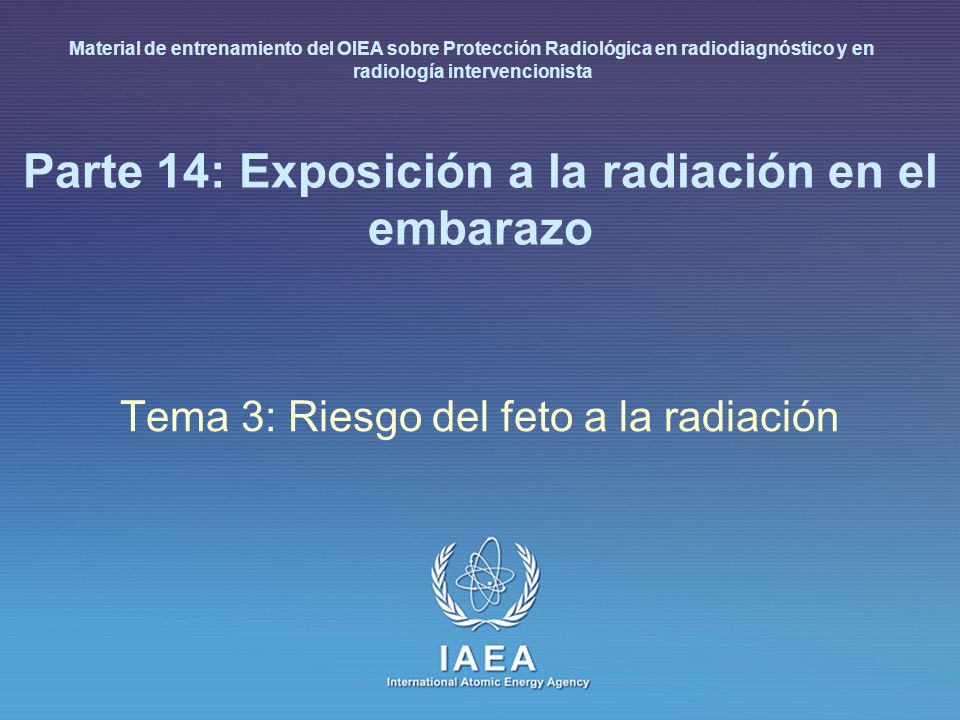 Material de entrenamiento del OIEA sobre Protección Radiológica en radiodiagnóstico y en radiología intervencionista

Parte 14: Exposición a la radiación en el embarazo

Tema 3: Riesgo del feto a la radiación

IAEA
International Atomic Energy Agency